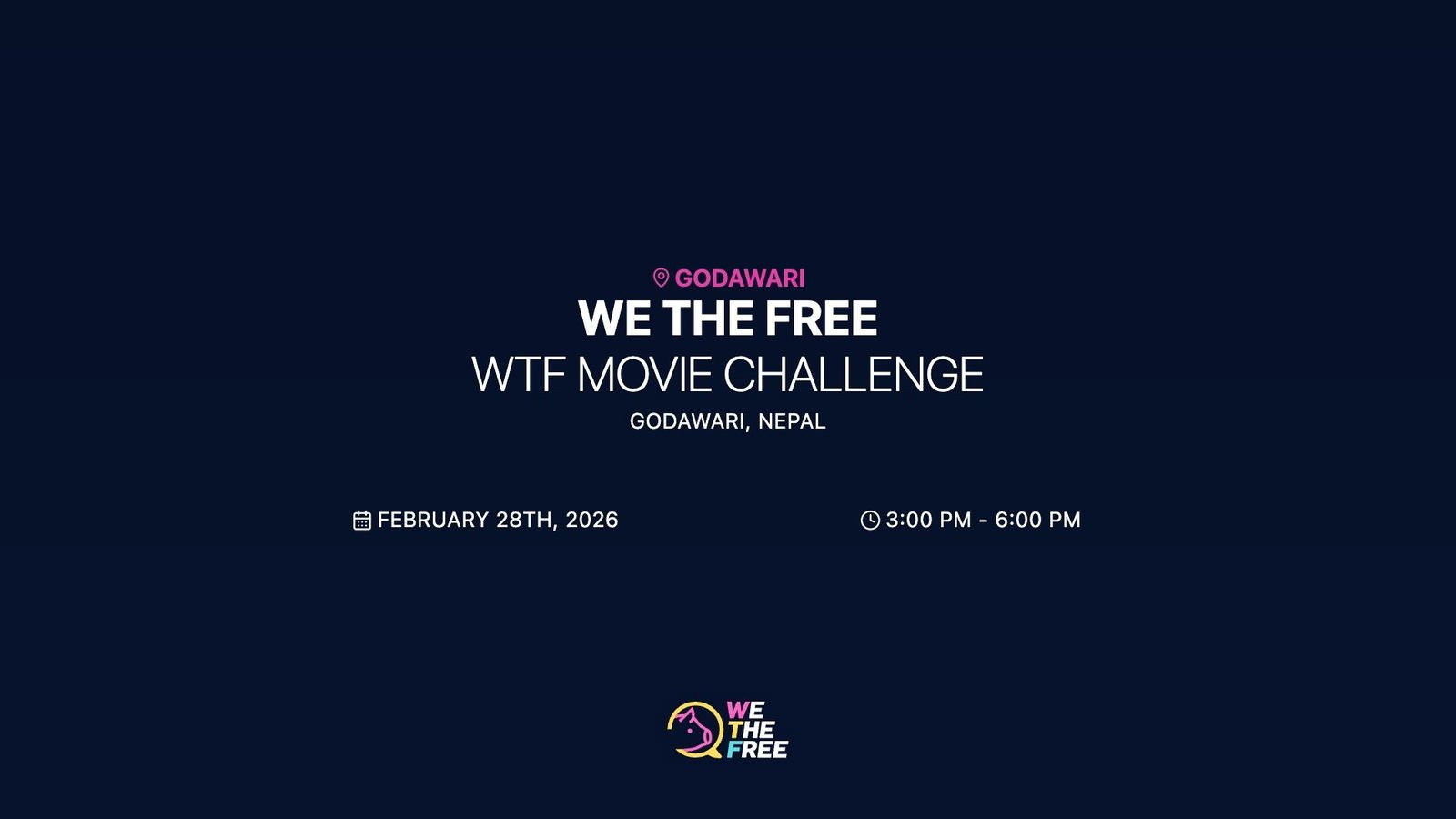 GODAWARI
WE THE FREE
WTF MOVIE CHALLENGE
GODAWARI, NEPAL

FEBRUARY 28TH, 2026

3:00 PM - 6:00 PM

WE
THE
FREE